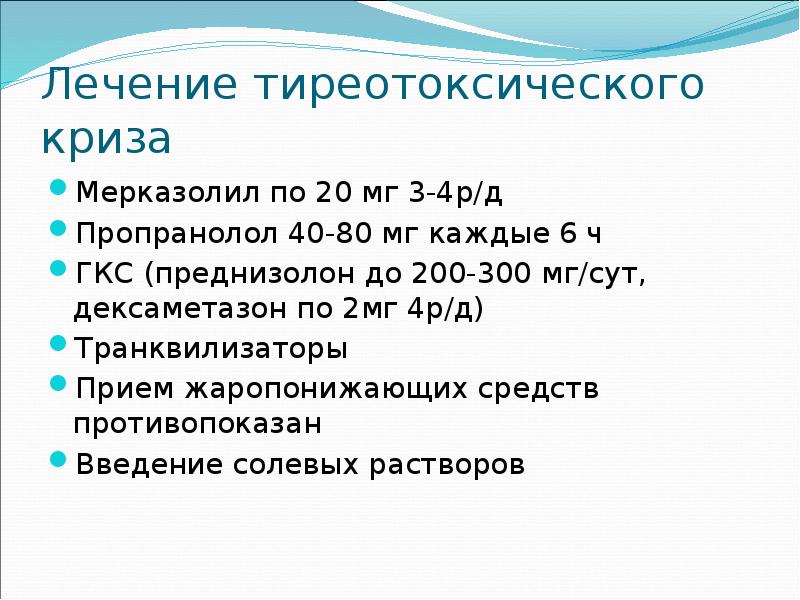 Лечение тиреотоксического криза

- Мерказолил по 20 мг 3-4р/д
- Пропранолол 40-80 мг каждые 6 ч
- ГКС (преднизолон до 200-300 мг/сут, дексаметазон по 2мг 4р/д)
- Транквилизаторы
- Прием жаропонижающих средств противопоказан
- Введение солевых растворов